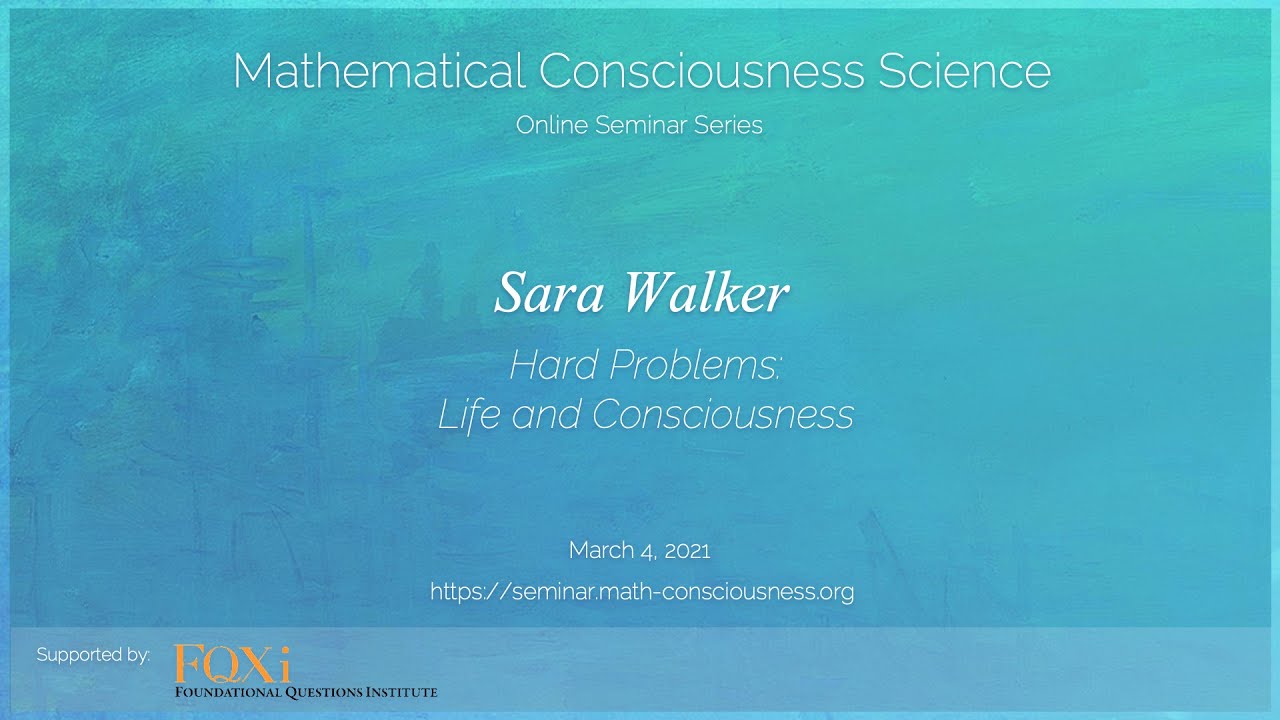 Mathematical Consciousness Science

Online Seminar Series

Sara Walker

Hard Problems:
Life and Consciousness

March 4, 2021

https://seminar.math-consciousness.org

Supported by:

FQXi
FOUNDATIONAL QUESTIONS INSTITUTE